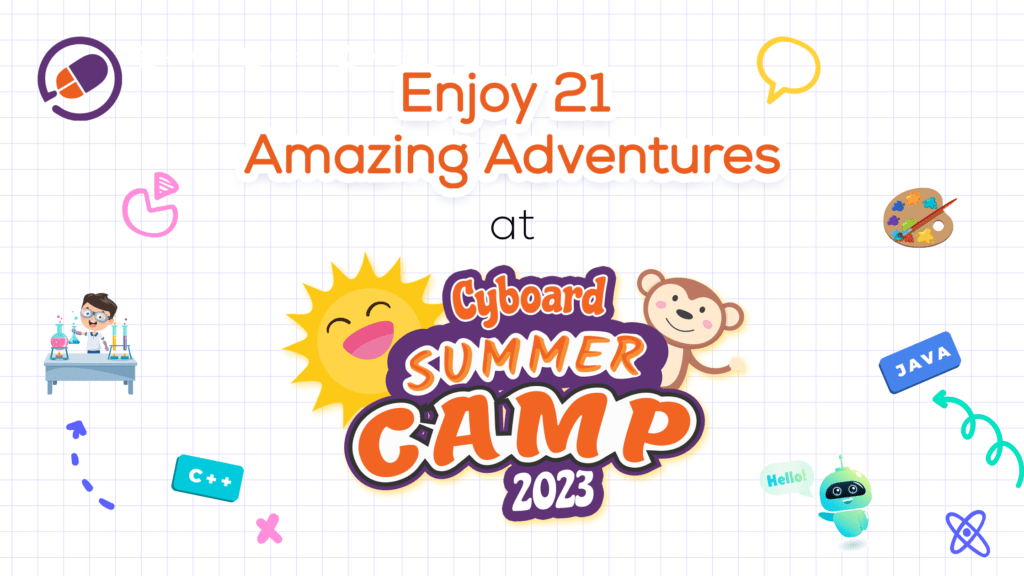 Enjoy 21 Amazing Adventures

at

Cyboard SUMMER CAMP 2023

JAVA

C++

Hello!